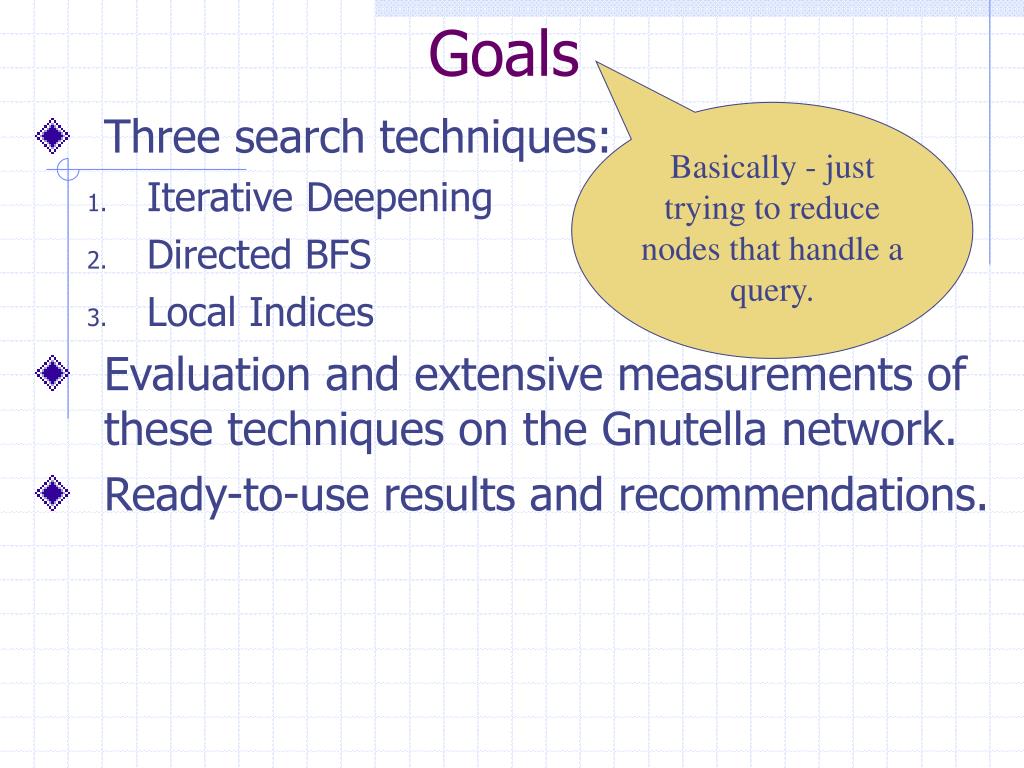 Goals

Three search techniques:

1. Iterative Deepening
2. Directed BFS
3. Local Indices

Basically - just trying to reduce nodes that handle a query.

Evaluation and extensive measurements of these techniques on the Gnutella network.

Ready-to-use results and recommendations.